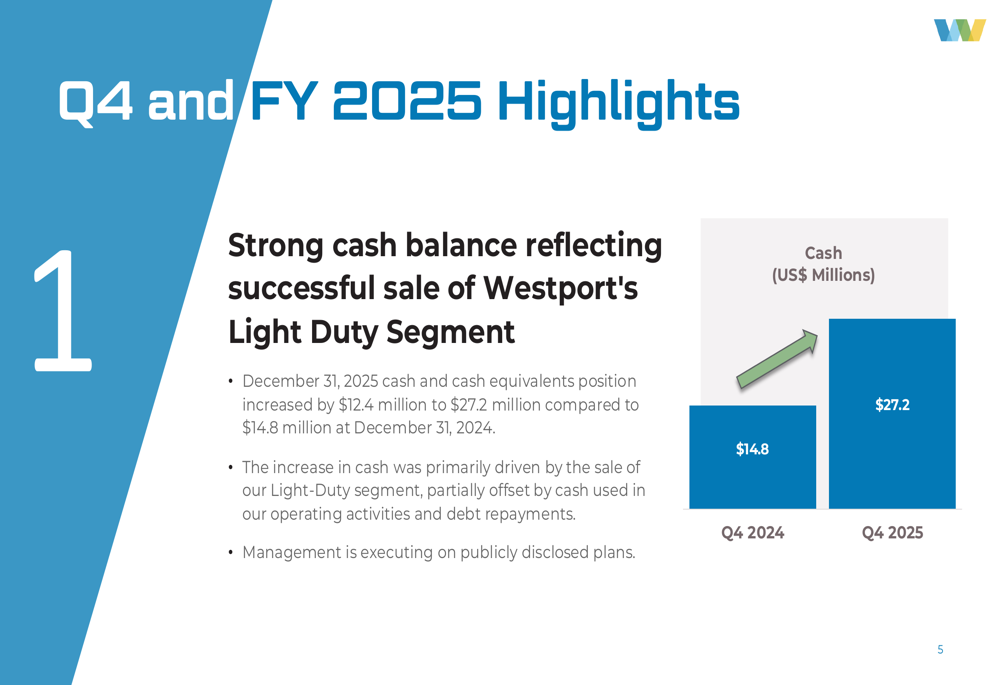 Q4 and FY 2025 Highlights

1

Strong cash balance reflecting successful sale of Westport's Light Duty Segment

• December 31, 2025 cash and cash equivalents position increased by $12.4 million to $27.2 million compared to $14.8 million at December 31, 2024.

• The increase in cash was primarily driven by the sale of our Light-Duty segment, partially offset by cash used in our operating activities and debt repayments.

• Management is executing on publicly disclosed plans.

Cash
(US$ Millions)

$14.8
$27.2

Q4 2024
Q4 2025

5